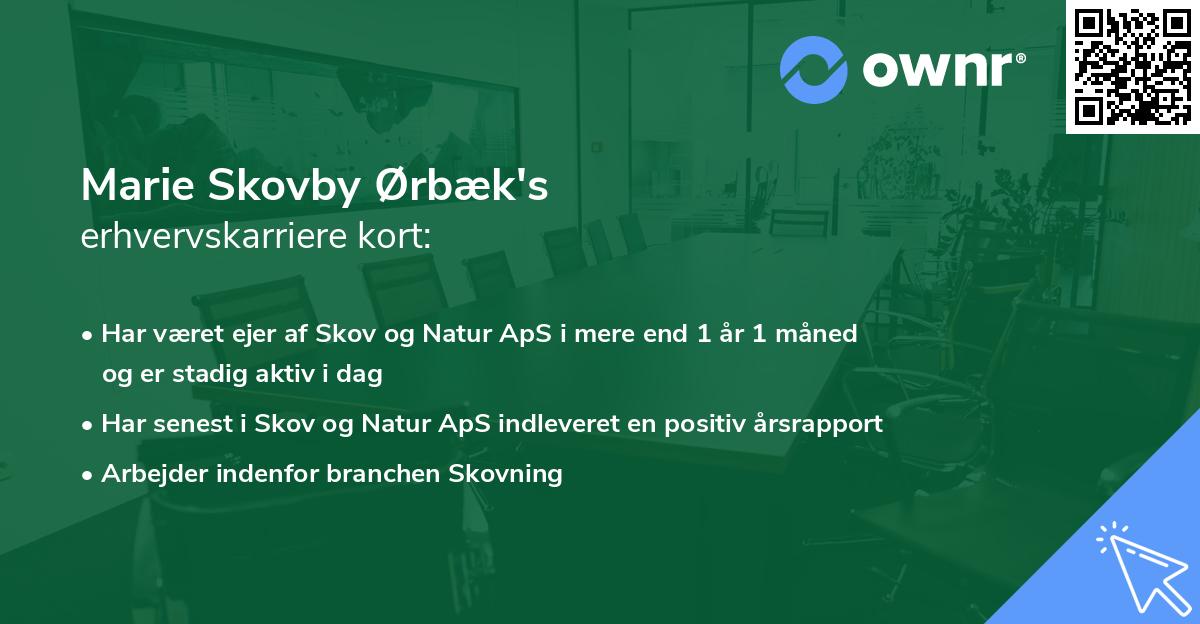 ownr®

Marie Skovby Ørbæk's
erhvervskarriere kort:

• Har været ejer af Skov og Natur ApS i mere end 1 år 1 måned og er stadig aktiv i dag

• Har senest i Skov og Natur ApS indleveret en positiv årsrapport

• Arbejder indenfor branchen Skovning